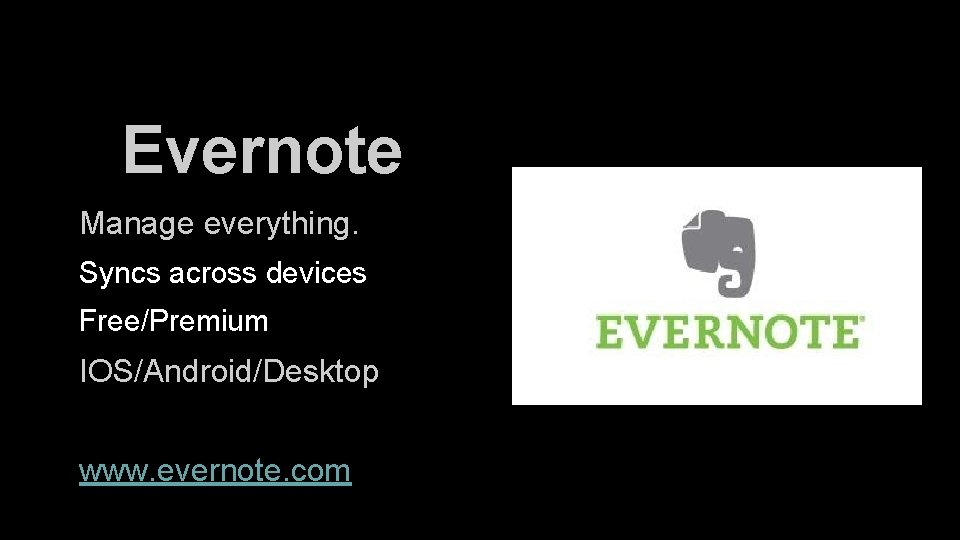 Evernote

Manage everything.

Syncs across devices

Free/Premium

IOS/Android/Desktop

www.evernote.com

EVERNOTE